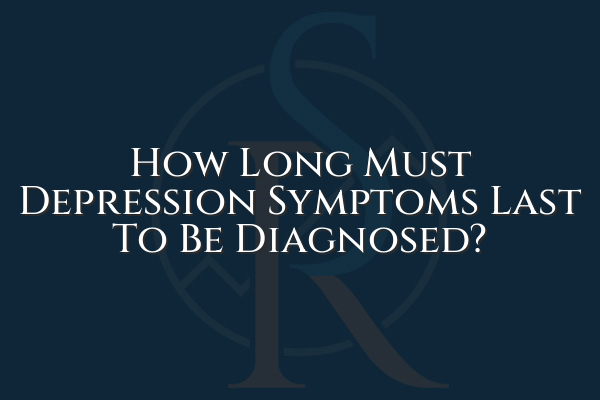 How Long Must Depression Symptoms Last To Be Diagnosed?